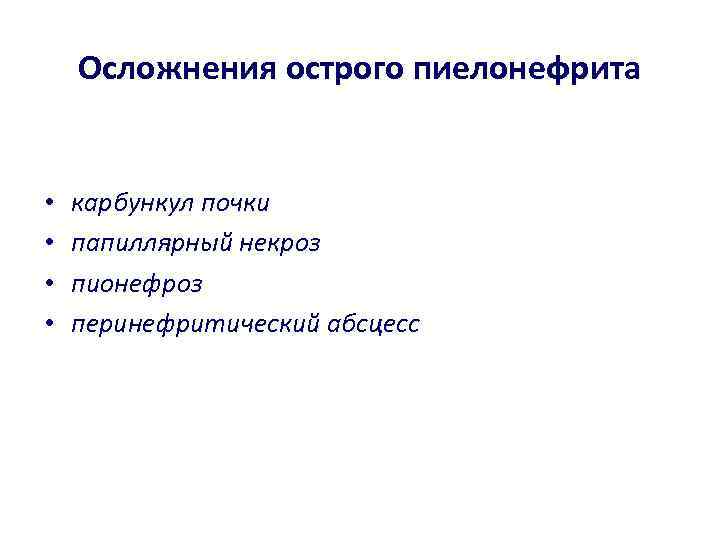 Осложнения острого пиелонефрита

• карбункул почки
• папиллярный некроз
• пионефроз
• перинефритический абсцесс